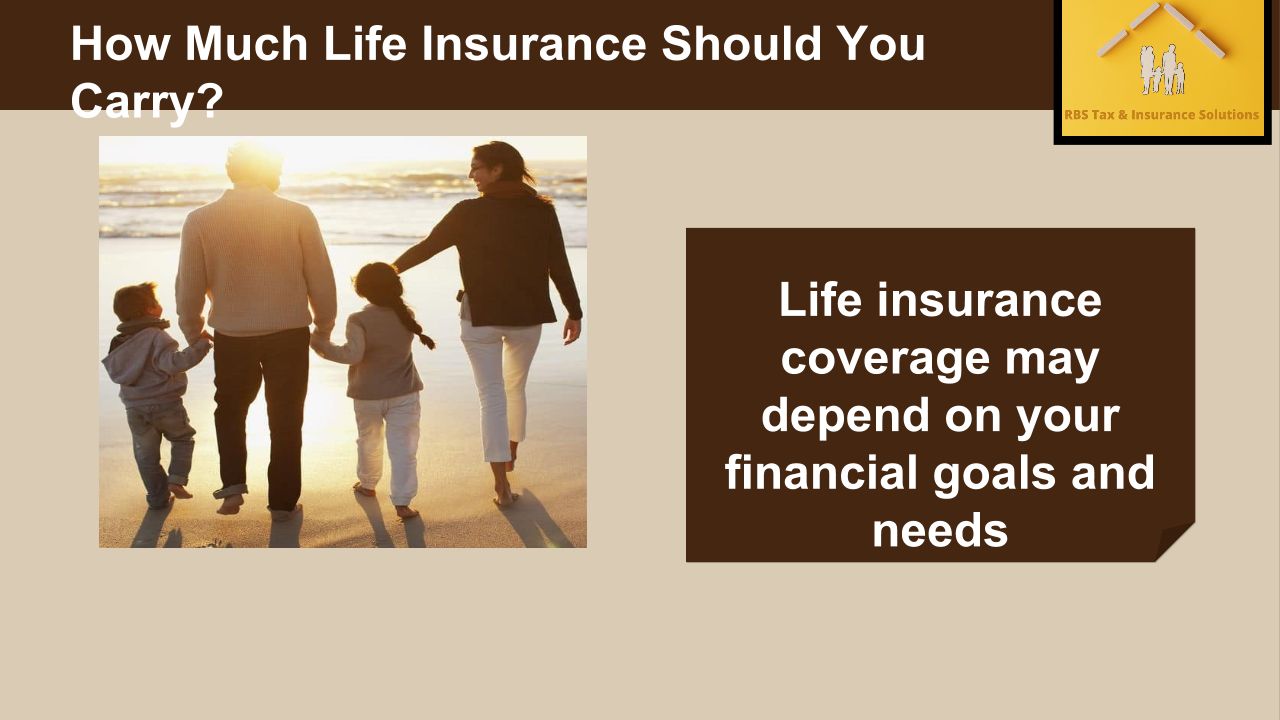 How Much Life Insurance Should You Carry?

RBS Tax & Insurance Solutions

Life insurance coverage may depend on your financial goals and needs